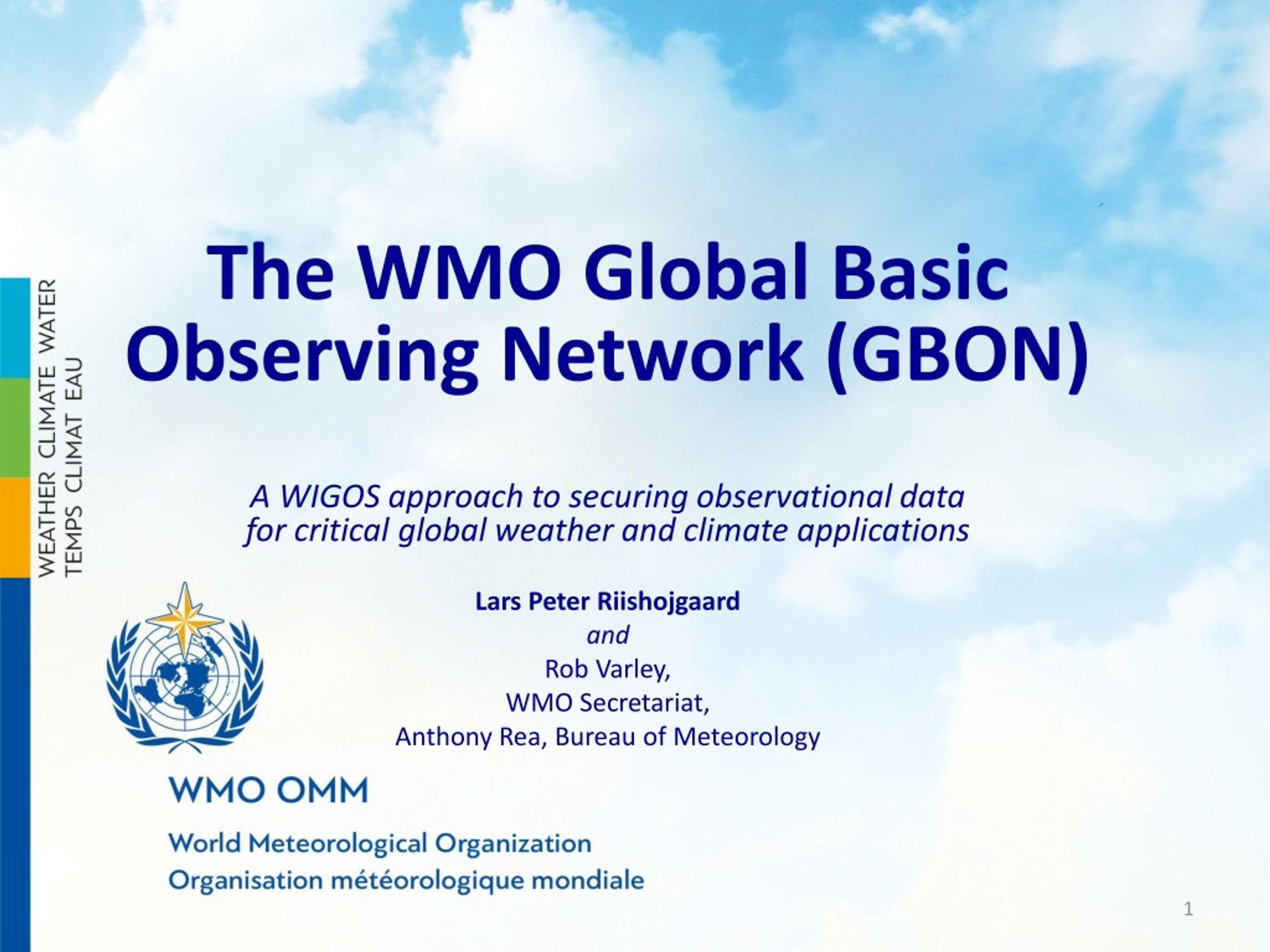 WEATHER CLIMATE WATER
TEMPS CLIMAT EAU

The WMO Global Basic Observing Network (GBON)

A WIGOS approach to securing observational data for critical global weather and climate applications

Lars Peter Riishojgaard
and
Rob Varley,
WMO Secretariat,
Anthony Rea, Bureau of Meteorology

WMO OMM

World Meteorological Organization
Organisation météorologique mondiale

1